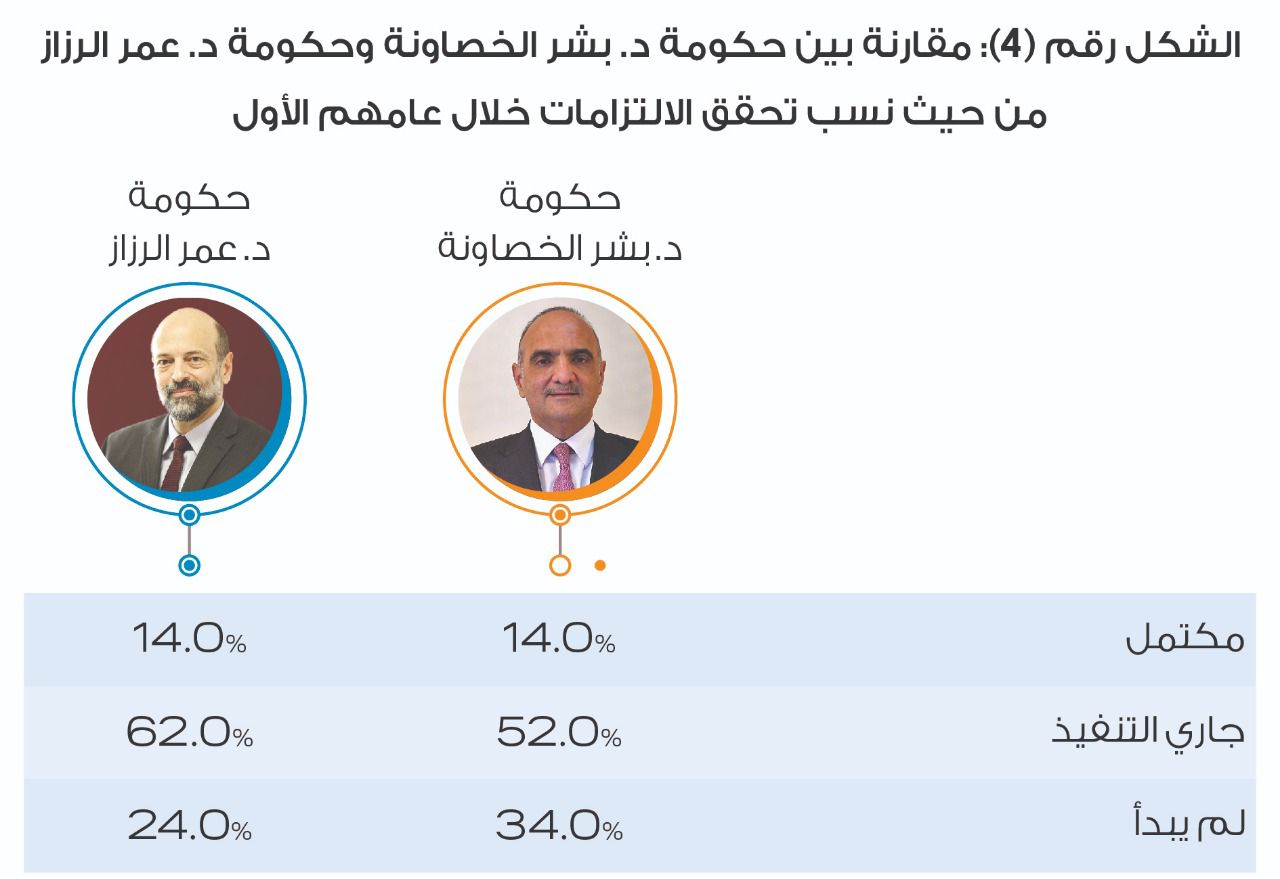 الشكل رقم (4): مقارنة بين حكومة د. بشر الخصاونة وحكومة د. عمر الرزاز من حيث نسب تحقق الالتزامات خلال عامهم الأول

| | حكومة د.بشر الخصاونة | حكومة د. عمر الرزاز |
|---|---|---|
| مكتمل | 14.0% | 14.0% |
| جاري التنفيذ | 52.0% | 62.0% |
| لم يبدأ | 34.0% | 24.0% |